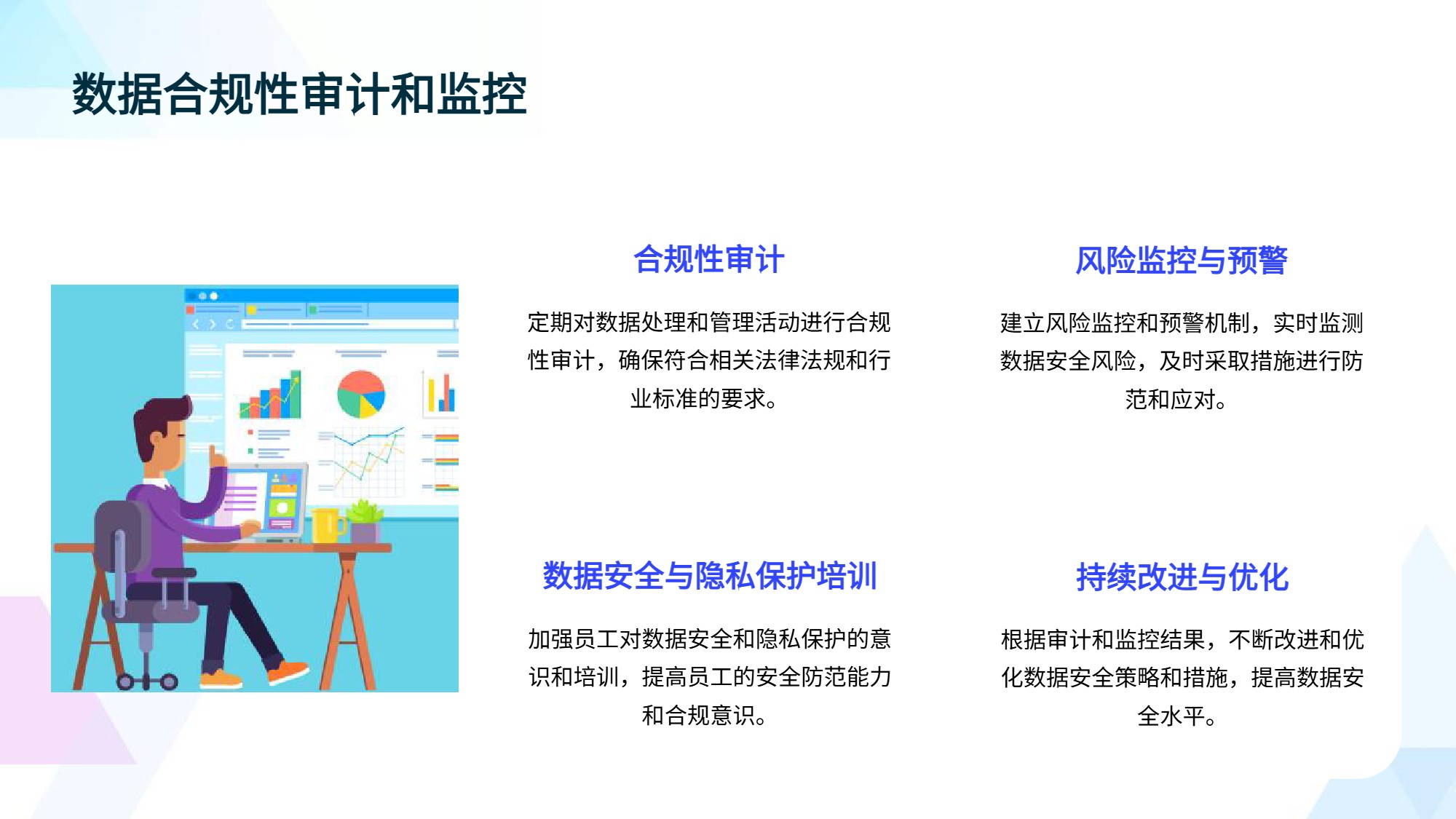 数据合规性审计和监控

合规性审计

定期对数据处理和管理活动进行合规性审计，确保符合相关法律法规和行业标准的要求。

风险监控与预警

建立风险监控和预警机制，实时监测数据安全风险，及时采取措施进行防范和应对。

数据安全与隐私保护培训

加强员工对数据安全和隐私保护的意识和培训，提高员工的安全防范能力和合规意识。

持续改进与优化

根据审计和监控结果，不断改进和优化数据安全策略和措施，提高数据安全水平。